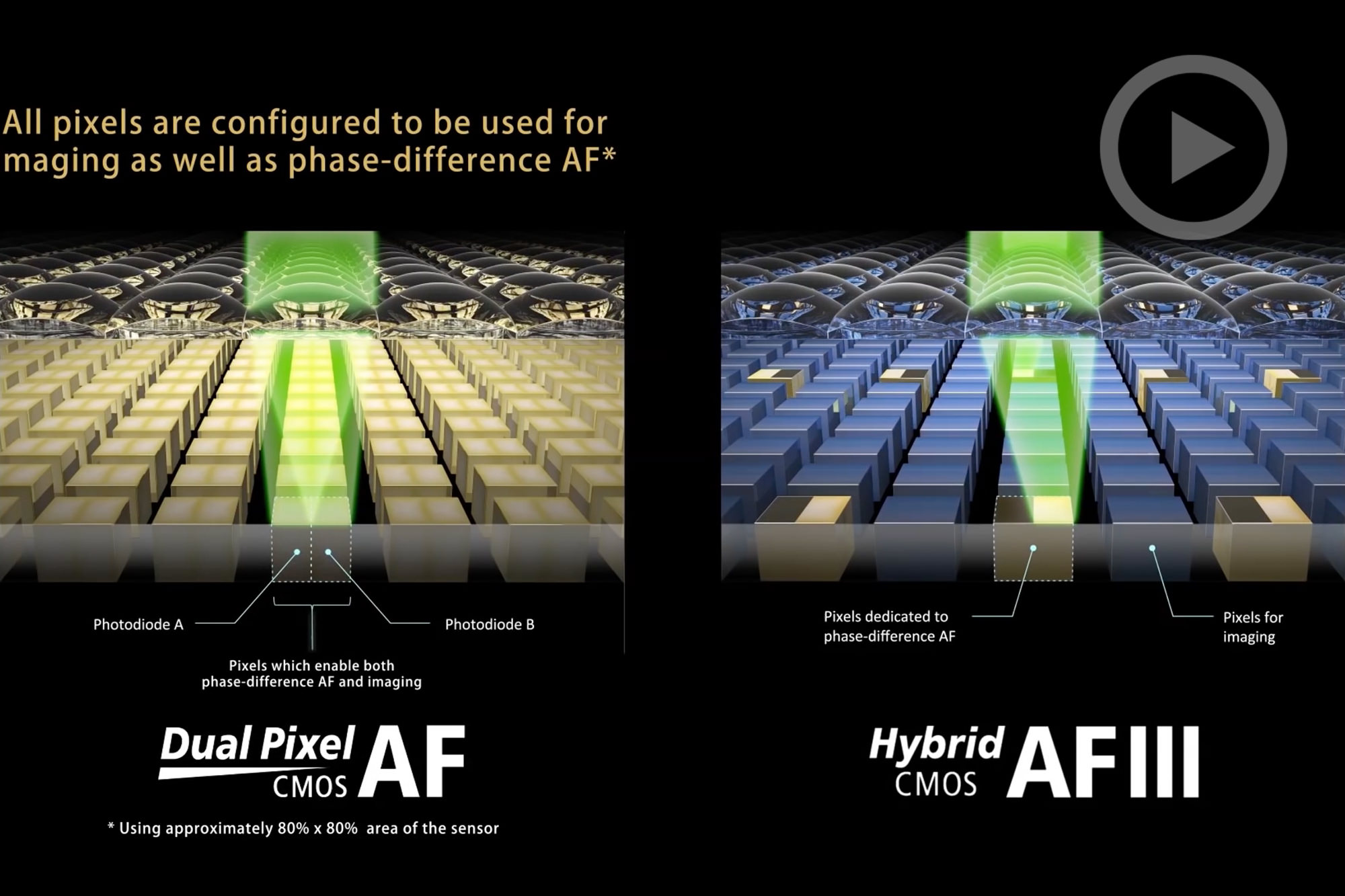 All pixels are configured to be used for maging as well as phase-difference AF*

Photodiode A

Photodiode B

Pixels which enable both phase-difference AF and imaging

Dual Pixel CMOS AF

* Using approximately 80% x 80% area of the sensor

Pixels dedicated to phase-difference AF

Pixels for imaging

Hybrid CMOS AF III